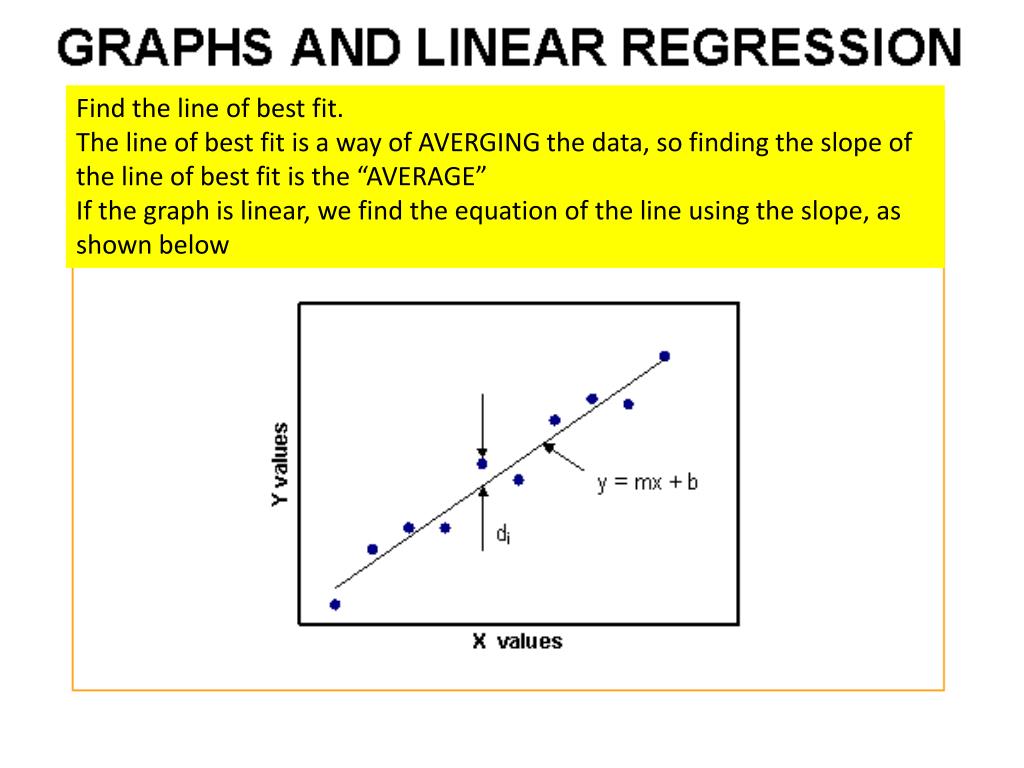 GRAPHS AND LINEAR REGRESSION

Find the line of best fit.
The line of best fit is a way of AVERGING the data, so finding the slope of the line of best fit is the “AVERAGE”
If the graph is linear, we find the equation of the line using the slope, as shown below

Y values

$y = mx + b$

$d_i$

X values